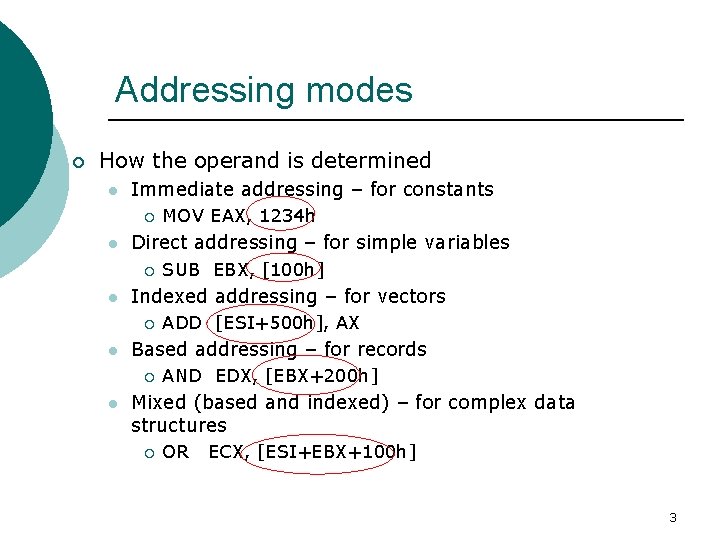 Addressing modes

How the operand is determined

Immediate addressing – for constants

MOV EAX, 1234h

Direct addressing – for simple variables

SUB EBX, [100h]

Indexed addressing – for vectors

ADD [ESI+500h], AX

Based addressing – for records

AND EDX, [EBX+200h]

Mixed (based and indexed) – for complex data structures

OR ECX, [ESI+EBX+100h]

3